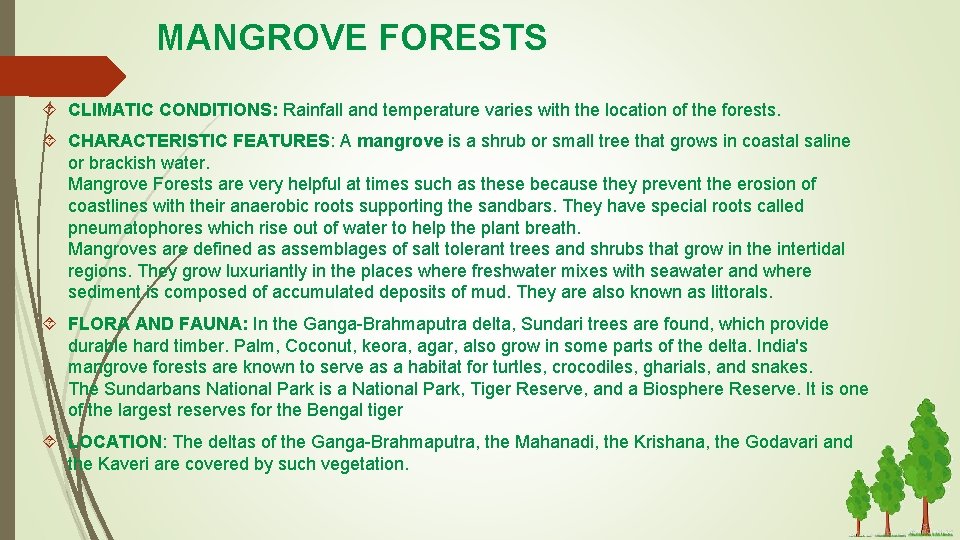 MANGROVE FORESTS

CLIMATIC CONDITIONS: Rainfall and temperature varies with the location of the forests.

CHARACTERISTIC FEATURES: A mangrove is a shrub or small tree that grows in coastal saline or brackish water.
Mangrove Forests are very helpful at times such as these because they prevent the erosion of coastlines with their anaerobic roots supporting the sandbars. They have special roots called pneumatophores which rise out of water to help the plant breath.
Mangroves are defined as assemblages of salt tolerant trees and shrubs that grow in the intertidal regions. They grow luxuriantly in the places where freshwater mixes with seawater and where sediment is composed of accumulated deposits of mud. They are also known as littorals.

FLORA AND FAUNA: In the Ganga-Brahmaputra delta, Sundari trees are found, which provide durable hard timber. Palm, Coconut, keora, agar, also grow in some parts of the delta. India's mangrove forests are known to serve as a habitat for turtles, crocodiles, gharials, and snakes.
The Sundarbans National Park is a National Park, Tiger Reserve, and a Biosphere Reserve. It is one of the largest reserves for the Bengal tiger

LOCATION: The deltas of the Ganga-Brahmaputra, the Mahanadi, the Krishana, the Godavari and the Kaveri are covered by such vegetation.